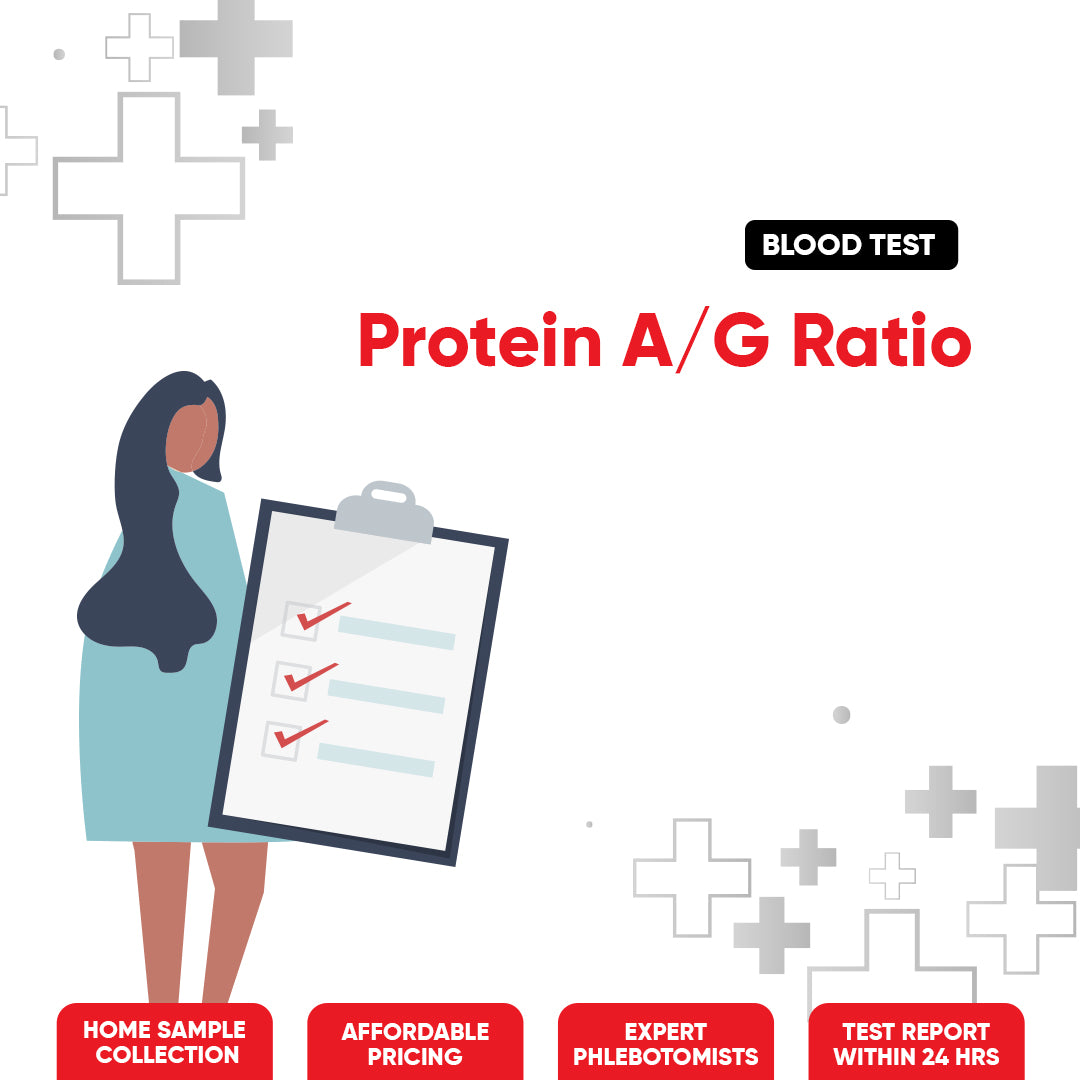 BLOOD TEST

Protein A/G Ratio

HOME SAMPLE COLLECTION

AFFORDABLE PRICING

EXPERT PHLEBOTOMISTS

TEST REPORT WITHIN 24 HRS